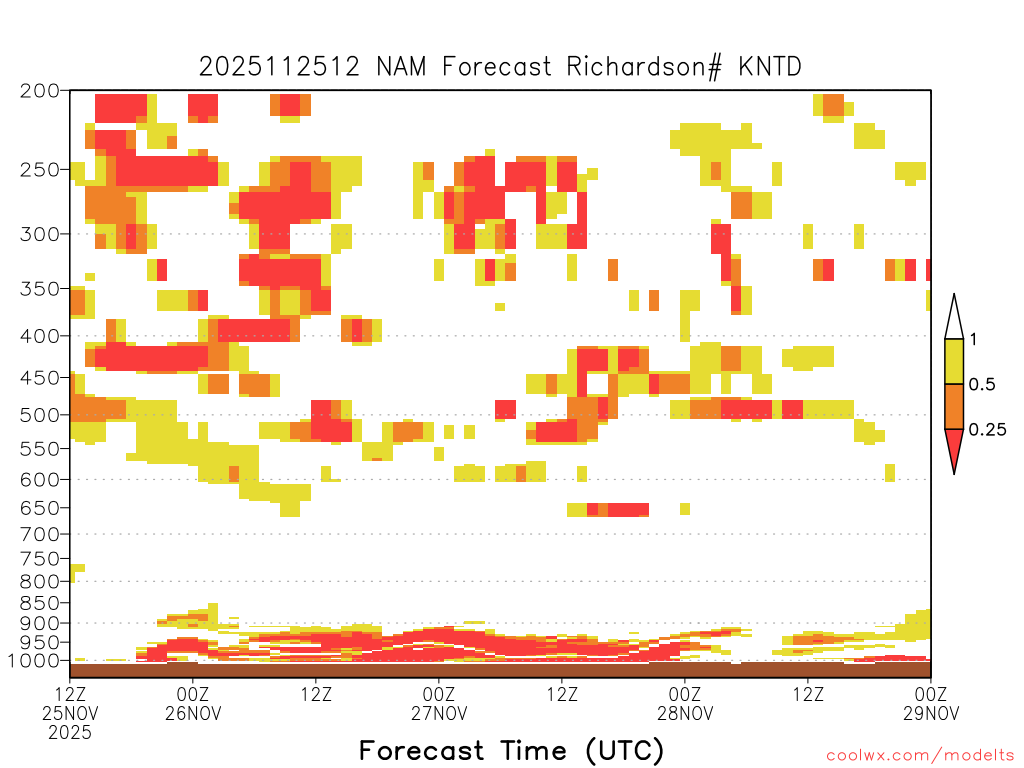 2025112512 NAM Forecast Richardson# KNTD

200
250
300
350
400
450
500
550
600
650
700
750
800
850
900
950
1000

1
0.5
0.25

12Z 25NOV 2025
00Z 26NOV
12Z
00Z 27NOV
12Z
00Z 28NOV
12Z
00Z 29NOV

Forecast Time (UTC)

coolwx.com/modelts